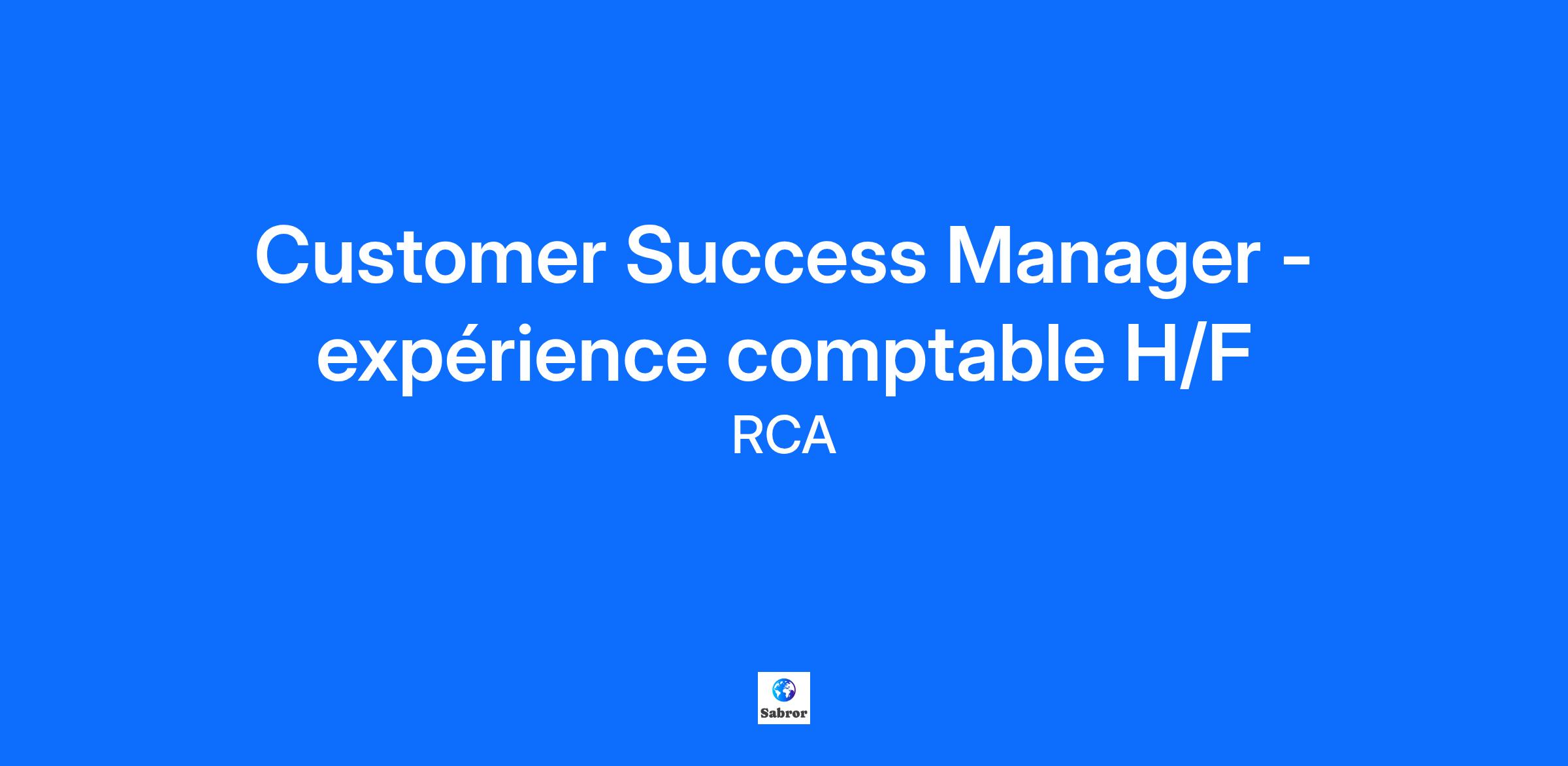 Customer Success Manager - expérience comptable H/F

RCA

Sabror